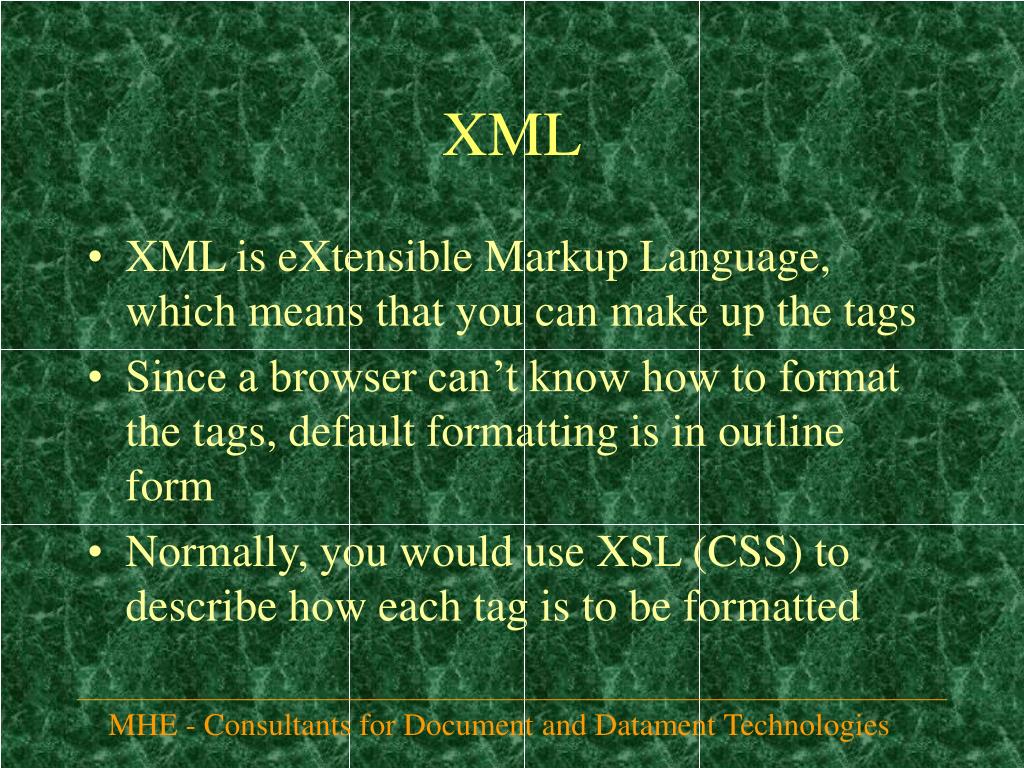 XML

• XML is eXtensible Markup Language, which means that you can make up the tags
• Since a browser can’t know how to format the tags, default formatting is in outline form
• Normally, you would use XSL (CSS) to describe how each tag is to be formatted

MHE - Consultants for Document and Datament Technologies